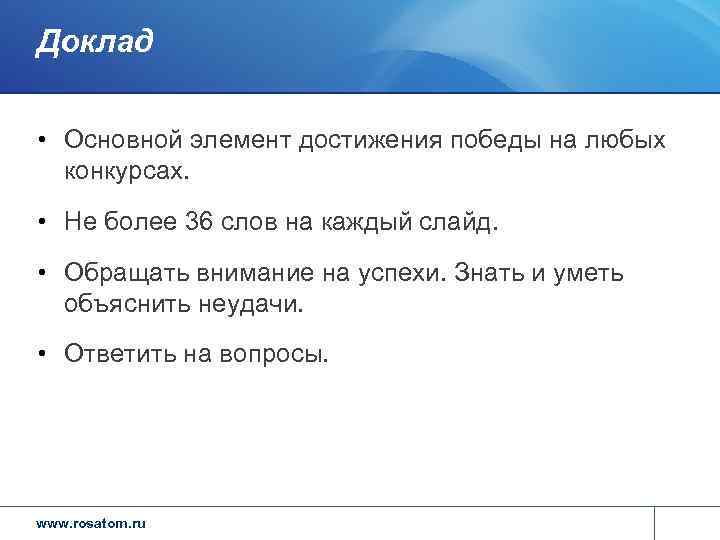 Доклад

• Основной элемент достижения победы на любых конкурсах.

• Не более 36 слов на каждый слайд.

• Обращать внимание на успехи. Знать и уметь объяснить неудачи.

• Ответить на вопросы.

www.rosatom.ru